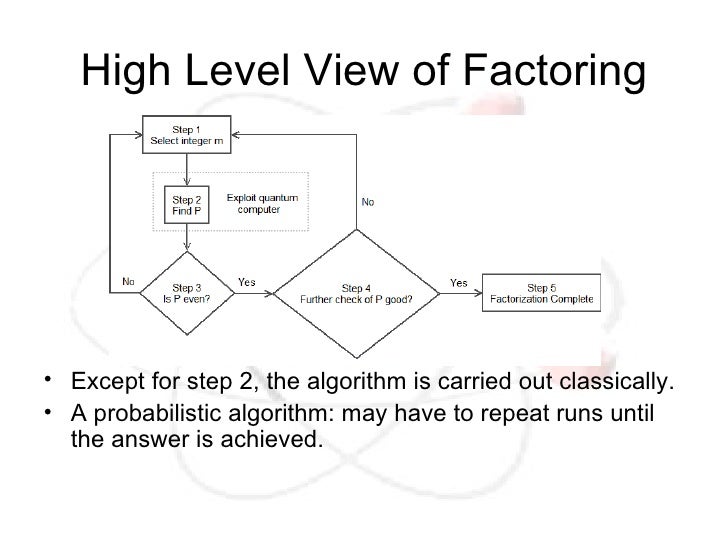 High Level View of Factoring

Step 1
Select integer m

Step 2
Find P

Exploit quantum computer

No

No

Step 3
Is P even?

Yes

Step 4
Further check of P good?

Yes

Step 5
Factorization Complete

• Except for step 2, the algorithm is carried out classically.
• A probabilistic algorithm: may have to repeat runs until the answer is achieved.